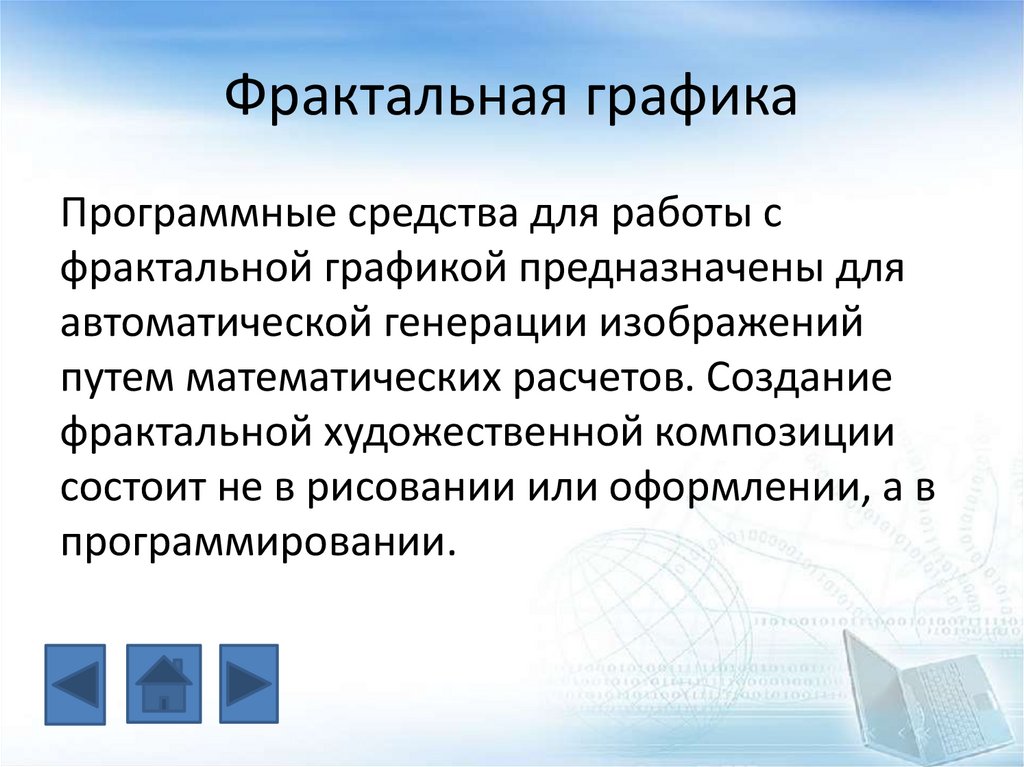 Фрактальная графика

Программные средства для работы с фрактальной графикой предназначены для автоматической генерации изображений путем математических расчетов. Создание фрактальной художественной композиции состоит не в рисовании или оформлении, а в программировании.